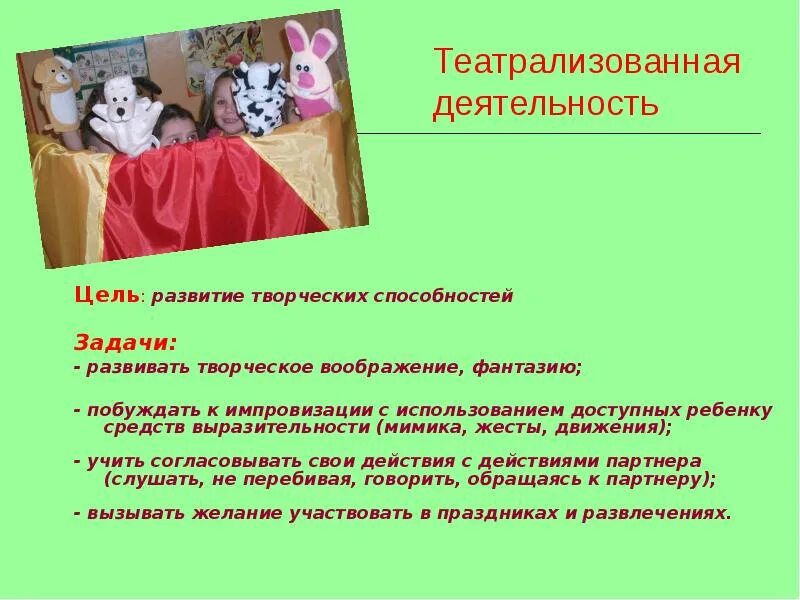 Театрализованная деятельность

Цель: развитие творческих способностей

Задачи:
- развивать творческое воображение, фантазию;

- побуждать к импровизации с использованием доступных ребенку средств выразительности (мимика, жесты, движения);

- учить согласовывать свои действия с действиями партнера (слушать, не перебивая, говорить, обращаясь к партнеру);

- вызывать желание участвовать в праздниках и развлечениях.